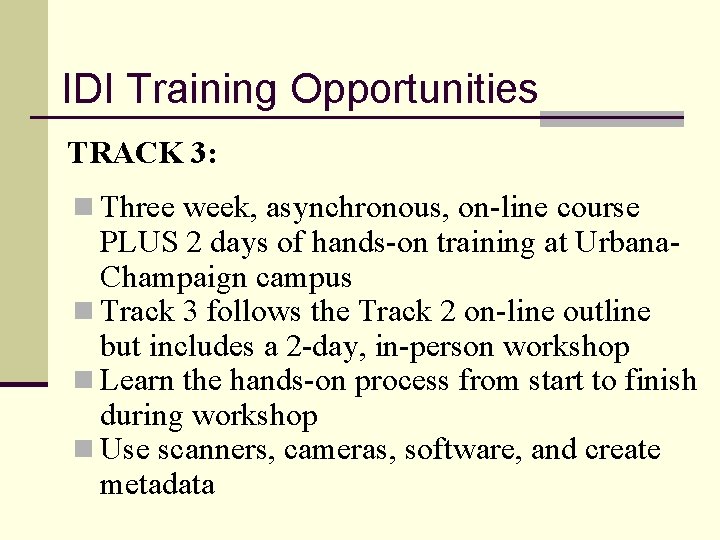 IDI Training Opportunities

TRACK 3:

Three week, asynchronous, on-line course PLUS 2 days of hands-on training at Urbana-Champaign campus
Track 3 follows the Track 2 on-line outline but includes a 2-day, in-person workshop
Learn the hands-on process from start to finish during workshop
Use scanners, cameras, software, and create metadata